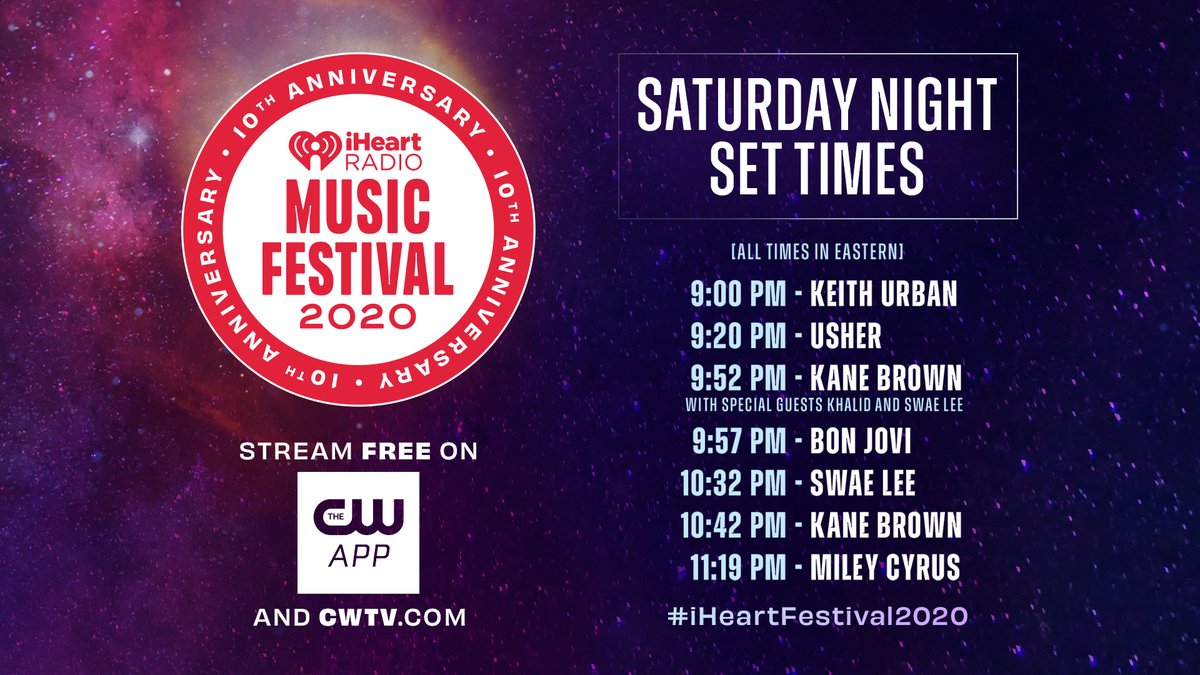 10TH ANNIVERSARY • 10TH ANNIVERSARY • 10TH ANNIVERSARY •

iHeart RADIO
MUSIC FESTIVAL
2020

STREAM FREE ON

THE CW
APP

AND CWTV.COM

SATURDAY NIGHT SET TIMES

[ALL TIMES IN EASTERN]

9:00 PM - KEITH URBAN
9:20 PM - USHER
9:52 PM - KANE BROWN
WITH SPECIAL GUESTS KHALID AND SWAE LEE
9:57 PM - BON JOVI
10:32 PM - SWAE LEE
10:42 PM - KANE BROWN
11:19 PM - MILEY CYRUS

#iHeartFestival2020